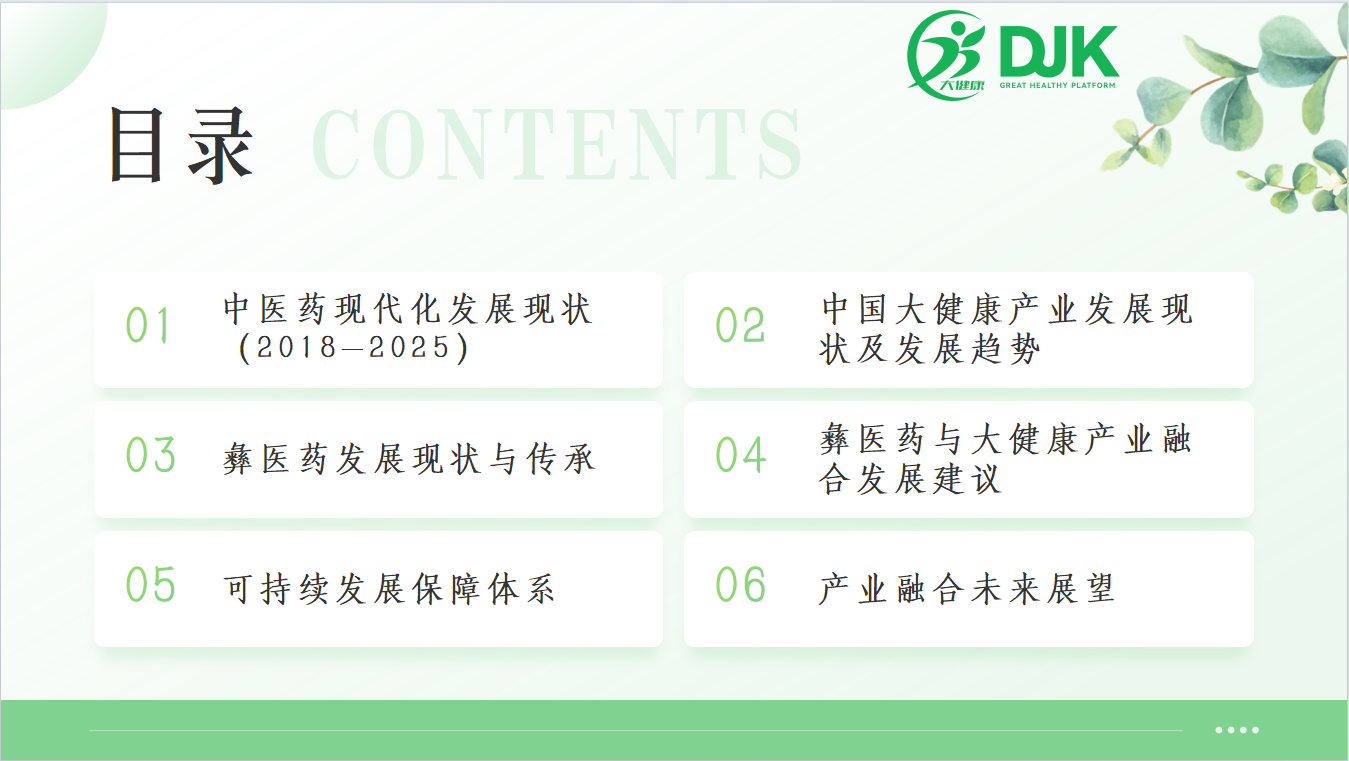 大健康 DJK
GREAT HEALTHY PLATFORM

目录 CONTENTS

01 中医药现代化发展现状（2018—2025）

02 中国大健康产业发展现状及发展趋势

03 彝医药发展现状与传承

04 彝医药与大健康产业融合发展建议

05 可持续发展保障体系

06 产业融合未来展望